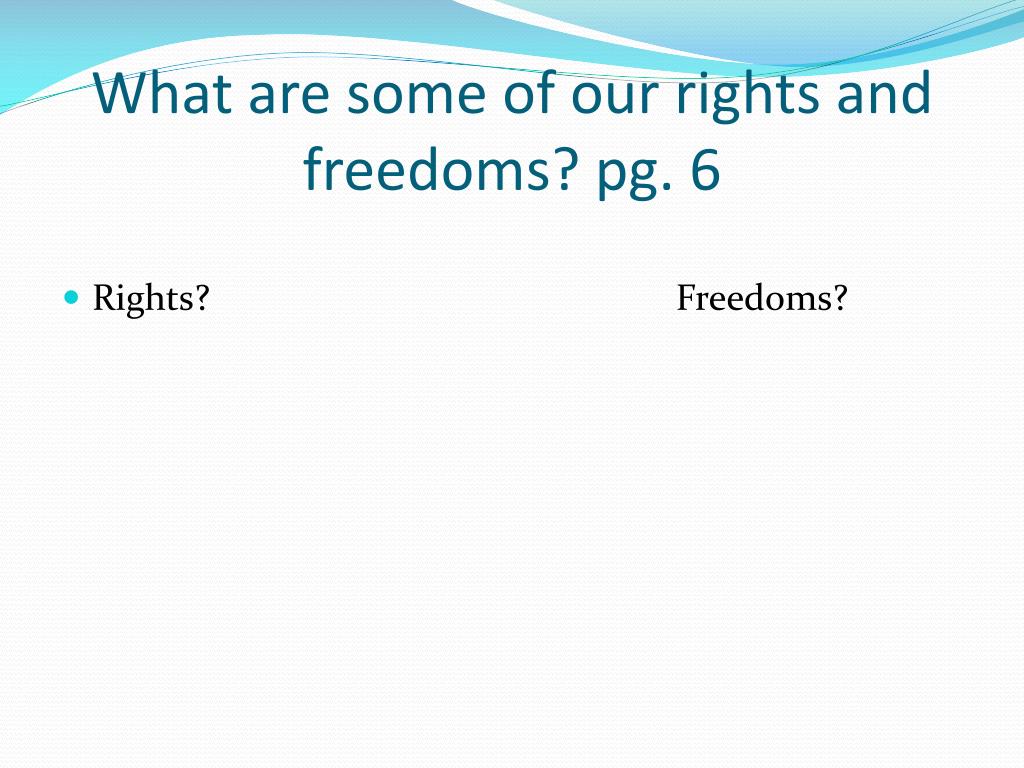 What are some of our rights and freedoms? pg. 6

Rights?

Freedoms?